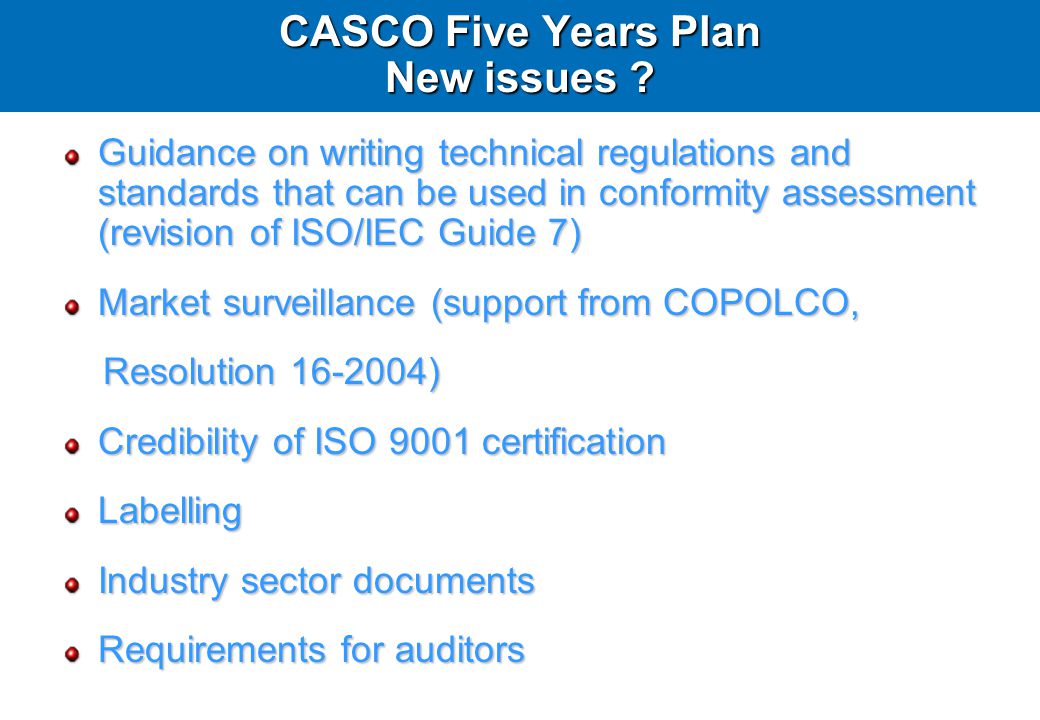 CASCO Five Years Plan
New issues ?

Guidance on writing technical regulations and standards that can be used in conformity assessment (revision of ISO/IEC Guide 7)

Market surveillance (support from COPOLCO,

Resolution 16-2004)

Credibility of ISO 9001 certification

Labelling

Industry sector documents

Requirements for auditors